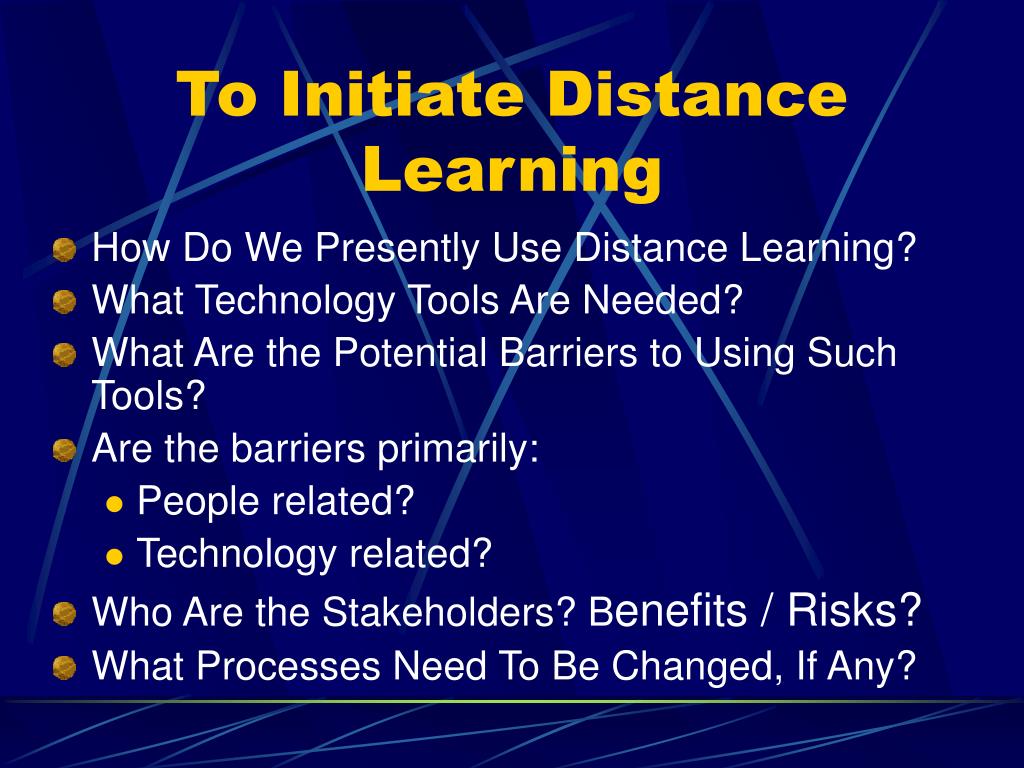 To Initiate Distance Learning

How Do We Presently Use Distance Learning?
What Technology Tools Are Needed?
What Are the Potential Barriers to Using Such Tools?
Are the barriers primarily:
People related?
Technology related?
Who Are the Stakeholders? Benefits / Risks?
What Processes Need To Be Changed, If Any?